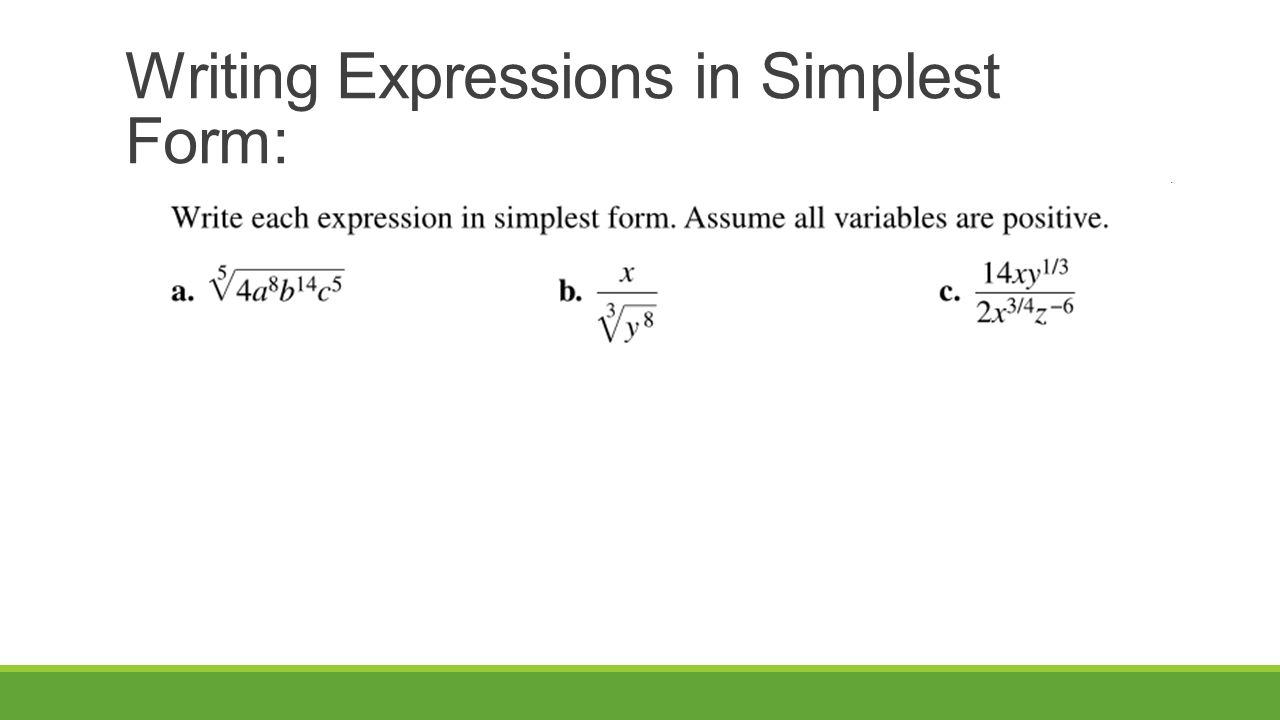 Writing Expressions in Simplest Form:

Write each expression in simplest form. Assume all variables are positive.

a. $\sqrt[5]{4a^8b^{14}c^5}$

b. $\frac{x}{\sqrt[3]{y^8}}$

c. $\frac{14xy^{1/3}}{2x^{3/4}z^{-6}}$